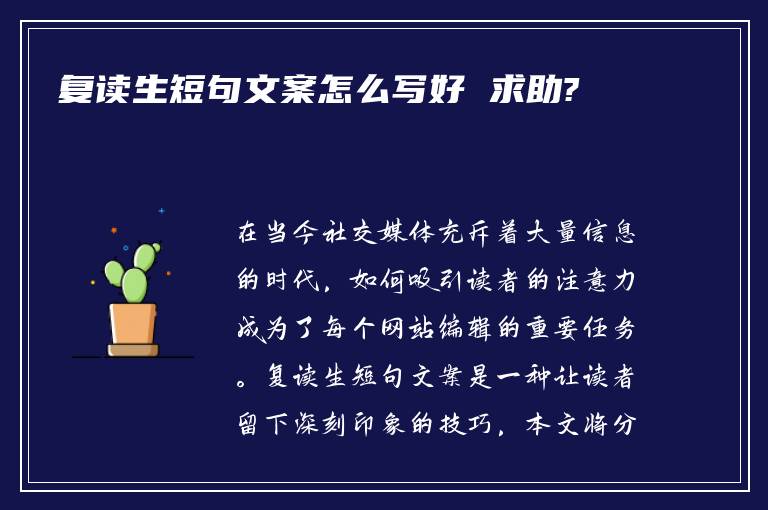 复读生短句文案怎么写好 求助?

在当今社交媒体充斥着大量信息的时代，如何吸引读者的注意力成为了每个网站编辑的重要任务。复读生短句文案是一种让读者留下深刻印象的技巧，本文将分